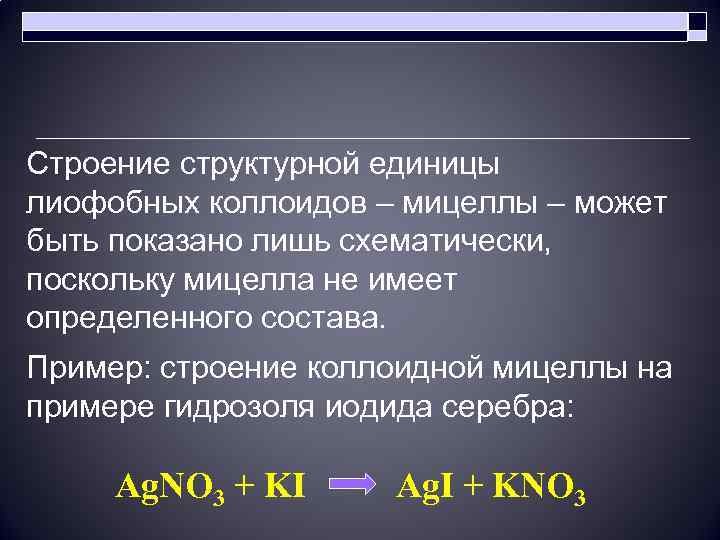 Строение структурной единицы лиофобных коллоидов – мицеллы – может быть показано лишь схематически, поскольку мицелла не имеет определенного состава.

Пример: строение коллоидной мицеллы на примере гидрозоля иодида серебра:

$AgNO_3 + KI \rightarrow AgI + KNO_3$